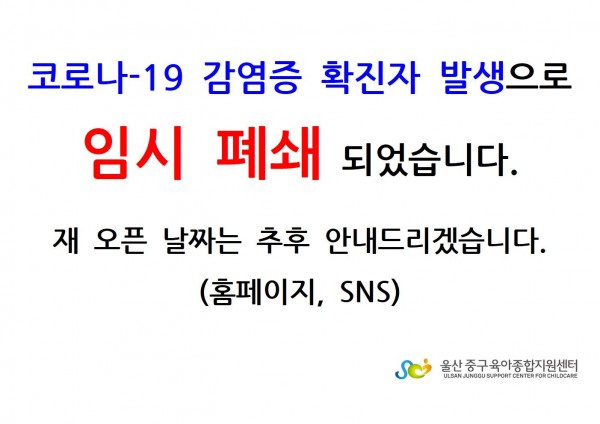 코로나-19 감염증 확진자 발생으로

임시 폐쇄 되었습니다.

재 오픈 날짜는 추후 안내드리겠습니다.
(홈페이지, SNS)

울산 중구육아종합지원센터
ULSAN JUNGGU SUPPORT CENTER FOR CHILDCARE